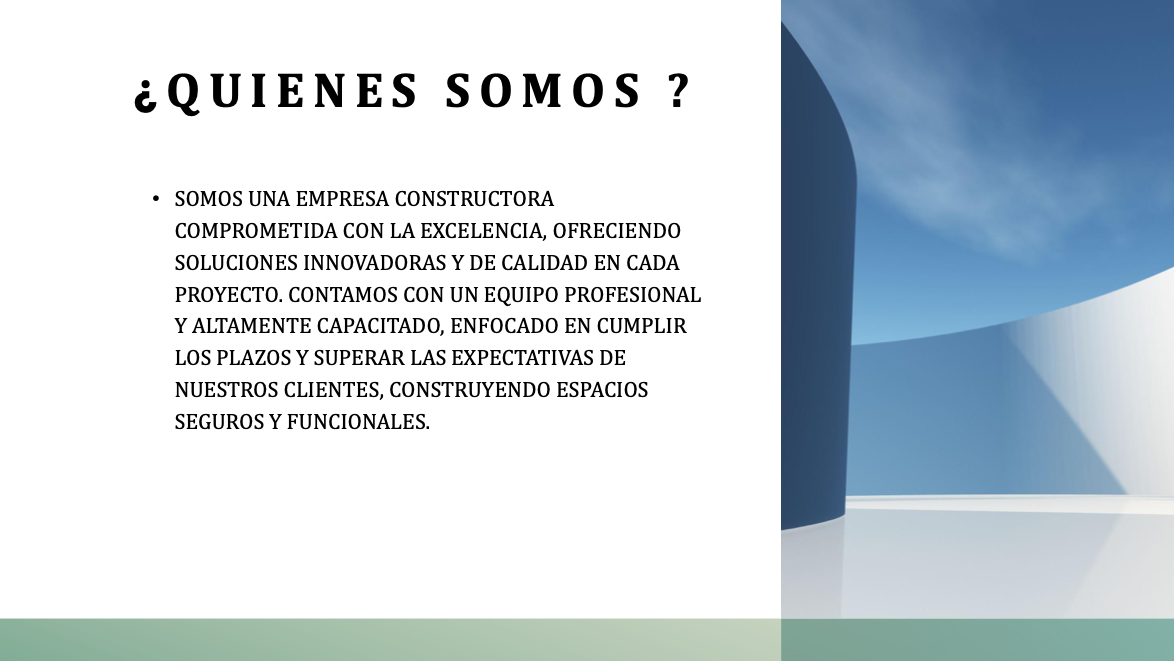 ¿QUIENES SOMOS ?

• SOMOS UNA EMPRESA CONSTRUCTORA COMPROMETIDA CON LA EXCELENCIA, OFRECIENDO SOLUCIONES INNOVADORAS Y DE CALIDAD EN CADA PROYECTO. CONTAMOS CON UN EQUIPO PROFESIONAL Y ALTAMENTE CAPACITADO, ENFOCADO EN CUMPLIR LOS PLAZOS Y SUPERAR LAS EXPECTATIVAS DE NUESTROS CLIENTES, CONSTRUYENDO ESPACIOS SEGUROS Y FUNCIONALES.